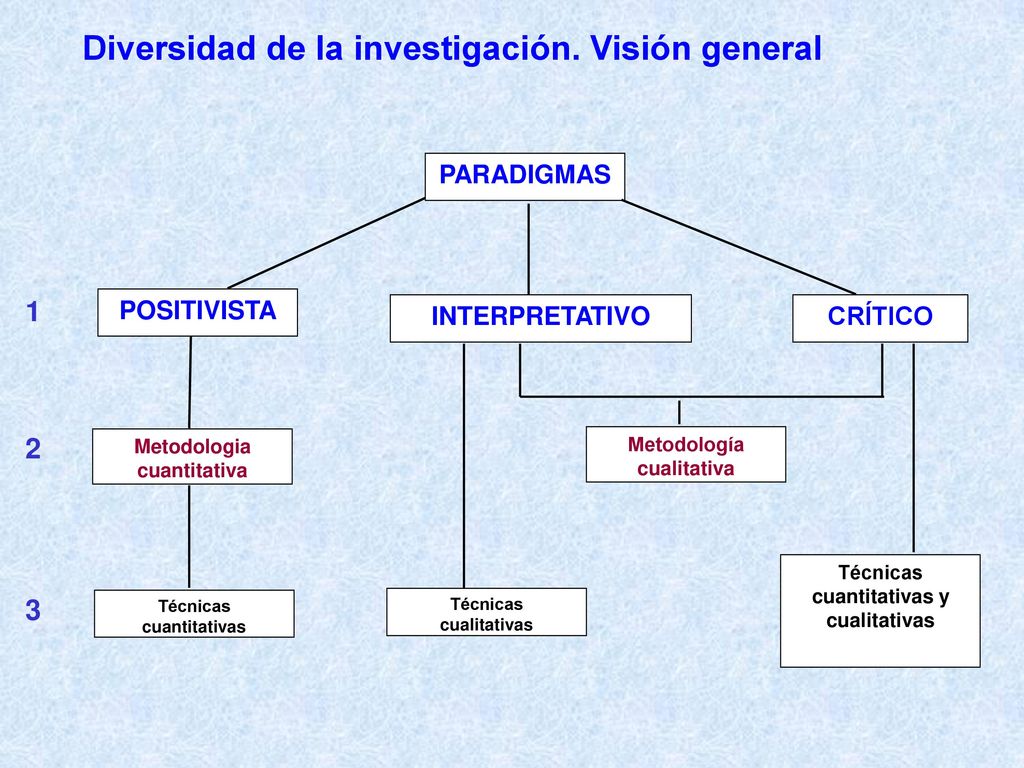 Diversidad de la investigación. Visión general

PARADIGMAS

1

POSITIVISTA

INTERPRETATIVO

CRÍTICO

2

Metodologia cuantitativa

Metodología cualitativa

3

Técnicas cuantitativas

Técnicas cualitativas

Técnicas cuantitativas y cualitativas